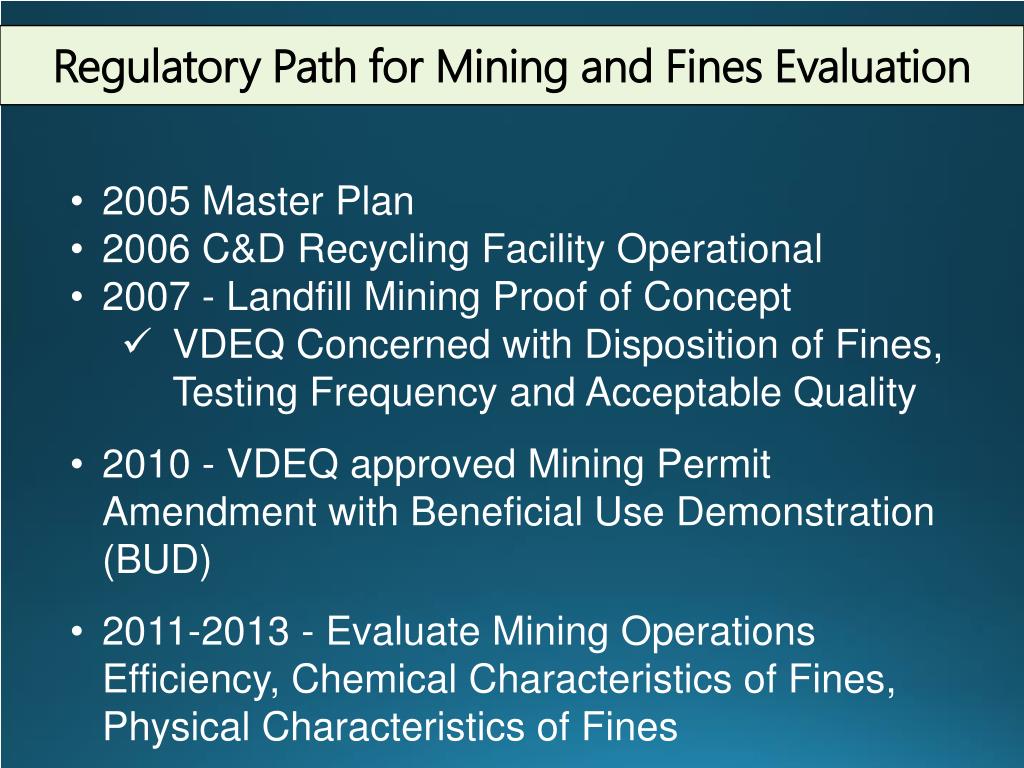 Regulatory Path for Mining and Fines Evaluation

• 2005 Master Plan
• 2006 C&D Recycling Facility Operational
• 2007 - Landfill Mining Proof of Concept
✓ VDEQ Concerned with Disposition of Fines, Testing Frequency and Acceptable Quality

• 2010 - VDEQ approved Mining Permit Amendment with Beneficial Use Demonstration (BUD)

• 2011-2013 - Evaluate Mining Operations Efficiency, Chemical Characteristics of Fines, Physical Characteristics of Fines